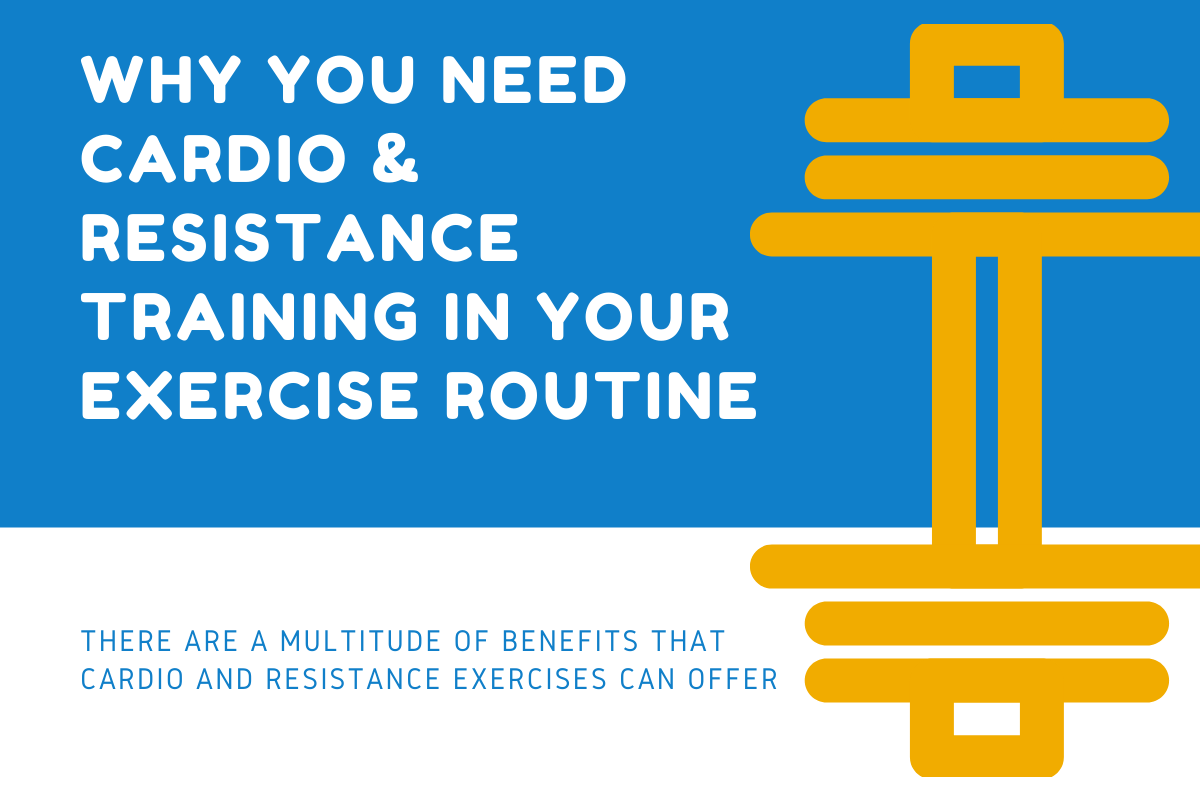 WHY YOU NEED CARDIO & RESISTANCE TRAINING IN YOUR EXERCISE ROUTINE

THERE ARE A MULTITUDE OF BENEFITS THAT CARDIO AND RESISTANCE EXERCISES CAN OFFER